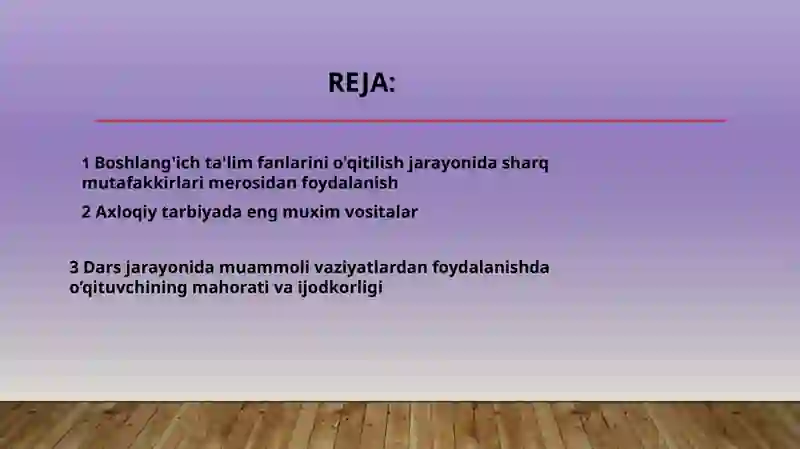 REJA:

1 Boshlang'ich ta'lim fanlarini o'qitilish jarayonida sharq mutafakkirlari merosidan foydalanish

2 Axloqiy tarbiyada eng muxim vositalar

3 Dars jarayonida muammoli vaziyatlardan foydalanishda o'qituvchining mahorati va ijodkorligi